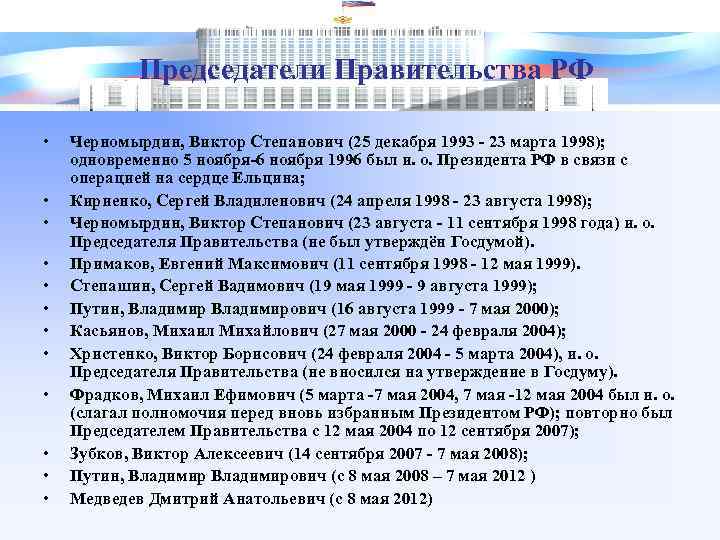 Председатели Правительства РФ

• Черномырдин, Виктор Степанович (25 декабря 1993 - 23 марта 1998); одновременно 5 ноября-6 ноября 1996 был и. о. Президента РФ в связи с операцией на сердце Ельцина;
• Кириенко, Сергей Владиленович (24 апреля 1998 - 23 августа 1998);
• Черномырдин, Виктор Степанович (23 августа - 11 сентября 1998 года) и. о. Председателя Правительства (не был утверждён Госдумой).
• Примаков, Евгений Максимович (11 сентября 1998 - 12 мая 1999).
• Степашин, Сергей Вадимович (19 мая 1999 - 9 августа 1999);
• Путин, Владимир Владимирович (16 августа 1999 - 7 мая 2000);
• Касьянов, Михаил Михайлович (27 мая 2000 - 24 февраля 2004);
• Христенко, Виктор Борисович (24 февраля 2004 - 5 марта 2004), и. о. Председателя Правительства (не вносился на утверждение в Госдуму).
• Фрадков, Михаил Ефимович (5 марта -7 мая 2004, 7 мая -12 мая 2004 был и. о. (слагал полномочия перед вновь избранным Президентом РФ); повторно был Председателем Правительства с 12 мая 2004 по 12 сентября 2007);
• Зубков, Виктор Алексеевич (14 сентября 2007 - 7 мая 2008);
• Путин, Владимир Владимирович (с 8 мая 2008 – 7 мая 2012 )
• Медведев Дмитрий Анатольевич (с 8 мая 2012)